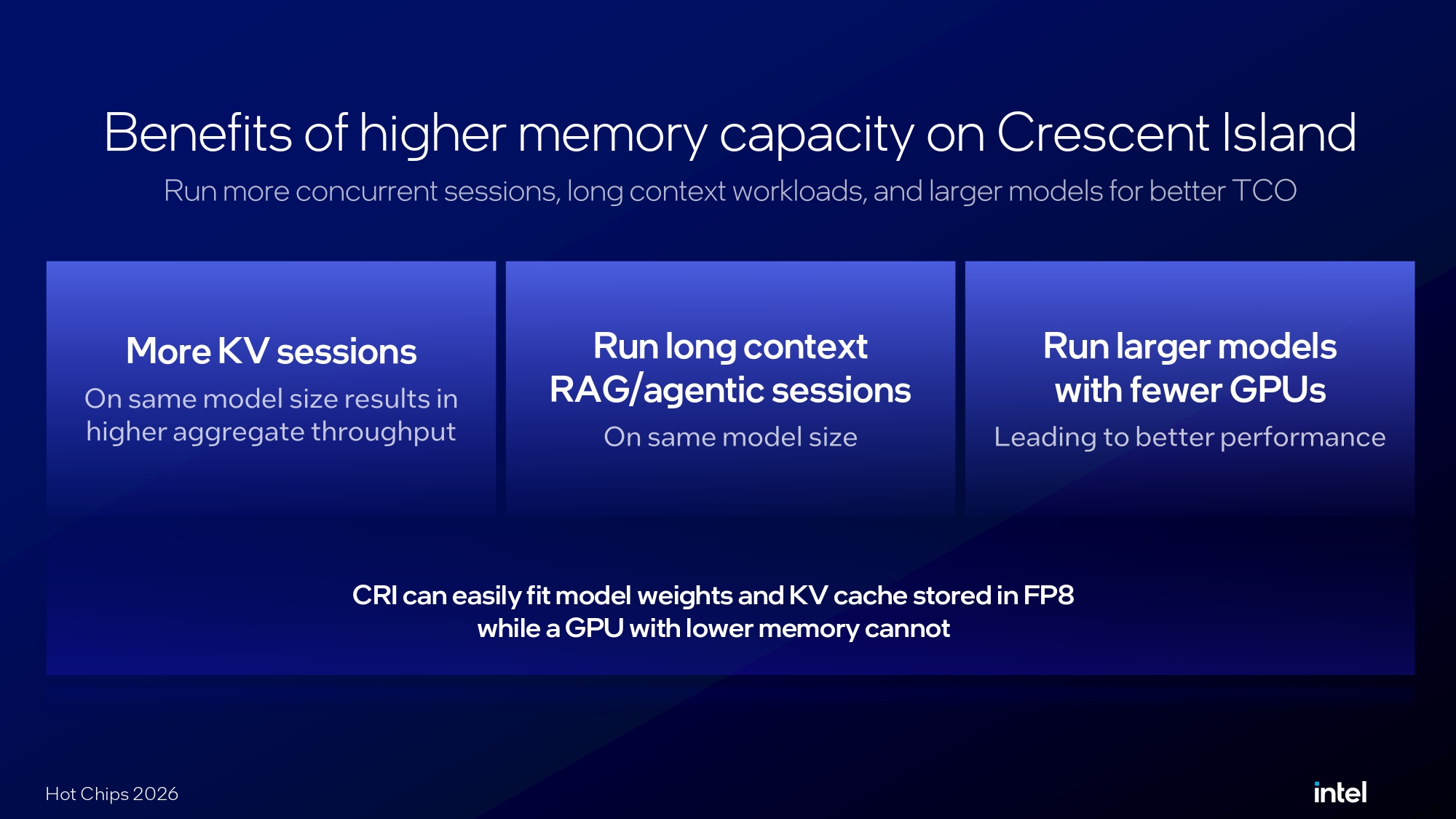 Benefits of higher memory capacity on Crescent Island

Run more concurrent sessions, long context workloads, and larger models for better TCO

More KV sessions

On same model size results in higher aggregate throughput

Run long context RAG/agentic sessions

On same model size

Run larger models with fewer GPUs

Leading to better performance

CRI can easily fit model weights and KV cache stored in FP8 while a GPU with lower memory cannot

Hot Chips 2026

intel